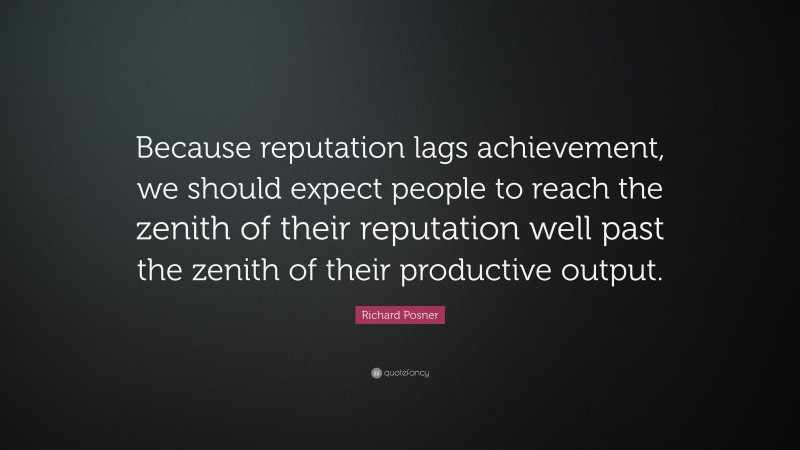 Because reputation lags achievement, we should expect people to reach the zenith of their reputation well past the zenith of their productive output.

Richard Posner

quotefancy